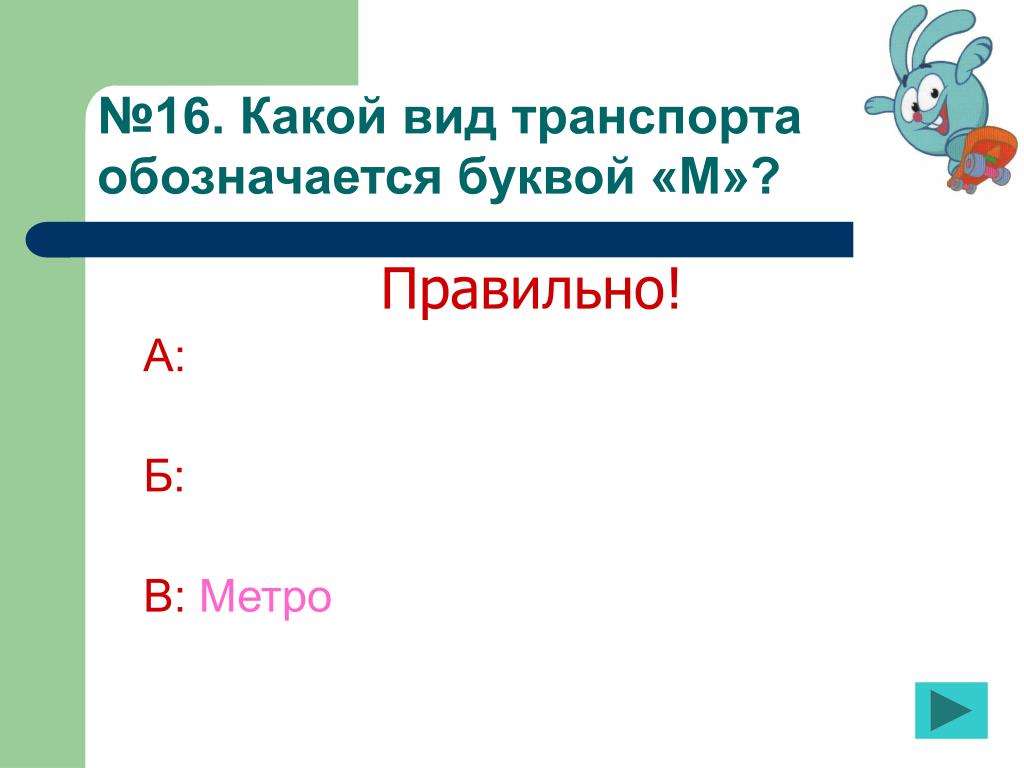 №16. Какой вид транспорта обозначается буквой «М»?

Правильно!

А:

Б:

В: Метро